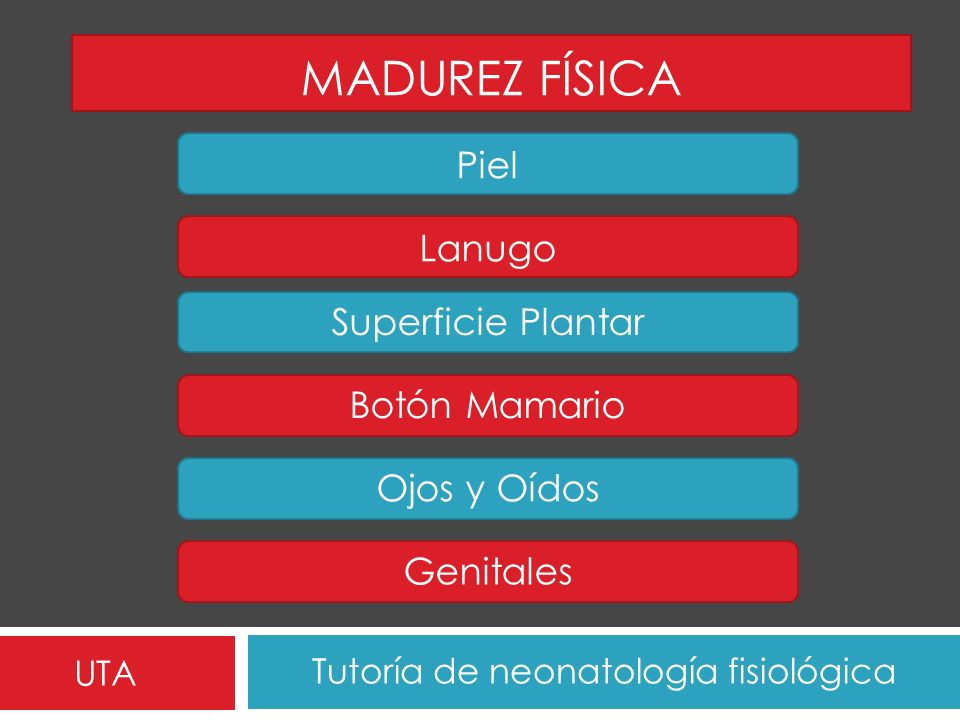 MADUREZ FÍSICA

Piel

Lanugo

Superficie Plantar

Botón Mamario

Ojos y Oídos

Genitales

UTA

Tutoría de neonatología fisiológica